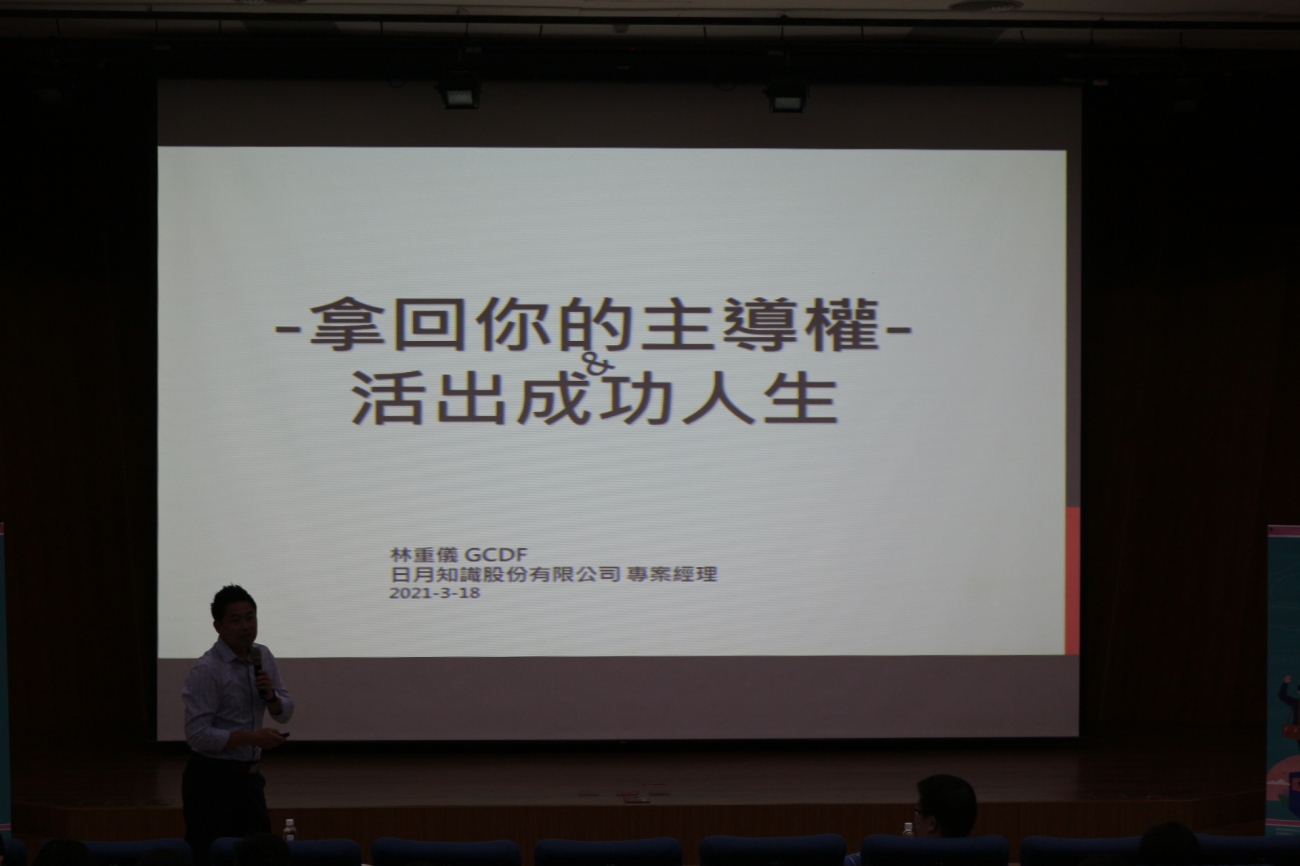 -拿回你的主導權-
&
活出成功人生

林重儀 GCDF
日月知識股份有限公司 專案經理
2021-3-18